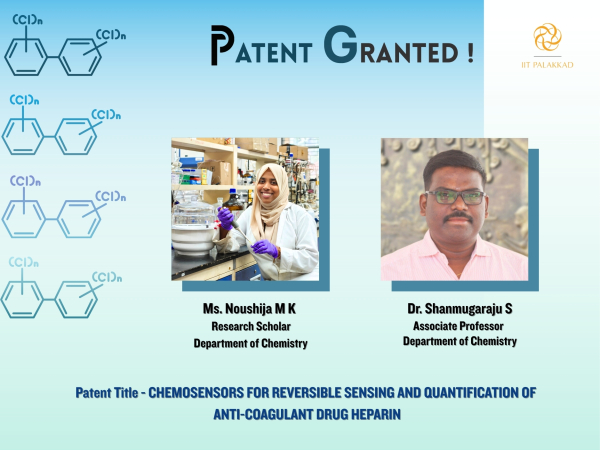 $(Cl)_n$ $(Cl)_n$

$(Cl)_n$ $(Cl)_n$

$(Cl)_n$ $(Cl)_n$

$(Cl)_n$ $(Cl)_n$

PATENT GRANTED !

IIT PALAKKAD

Ms. Noushija M K
Research Scholar
Department of Chemistry

Dr. Shanmugaraju S
Associate Professor
Department of Chemistry

Patent Title - CHEMOSENSORS FOR REVERSIBLE SENSING AND QUANTIFICATION OF ANTI-COAGULANT DRUG HEPARIN